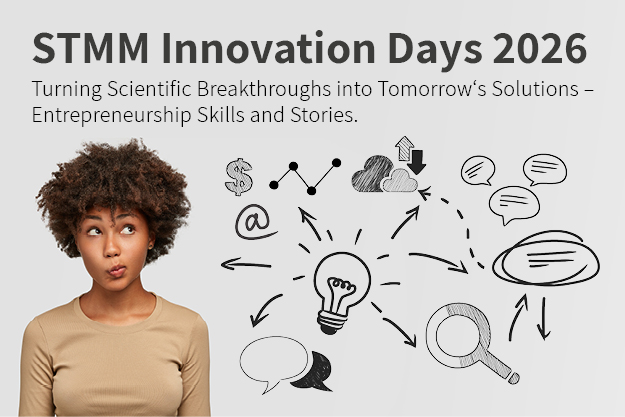 STMM Innovation Days 2026

Turning Scientific Breakthroughs into Tomorrow‘s Solutions – Entrepreneurship Skills and Stories.

$

@